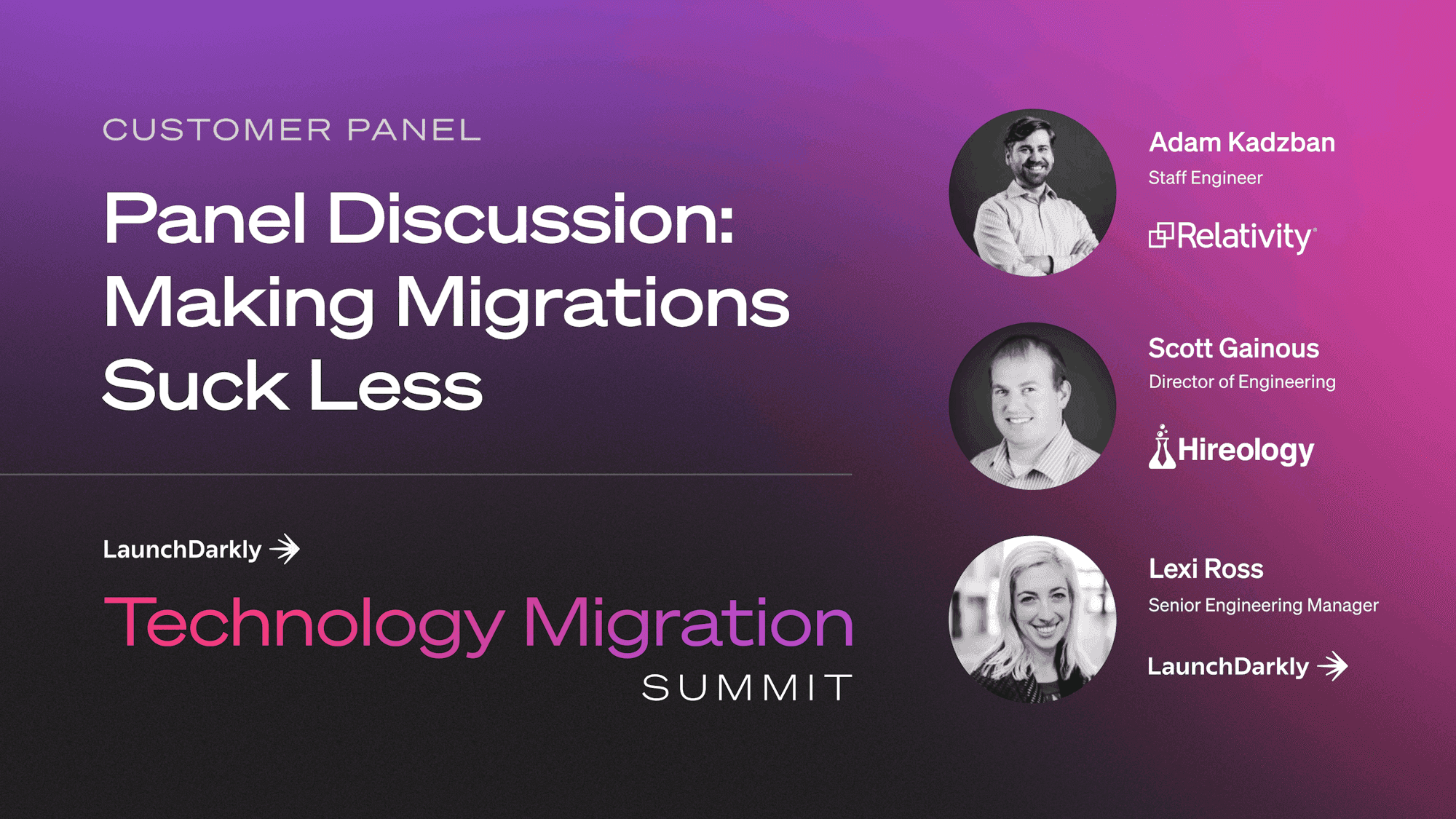 CUSTOMER PANEL

Panel Discussion: Making Migrations Suck Less

LaunchDarkly

Technology Migration

SUMMIT

Adam Kadzban

Staff Engineer

Relativity

Scott Gainous

Director of Engineering

Hireology

Lexi Ross

Senior Engineering Manager

LaunchDarkly